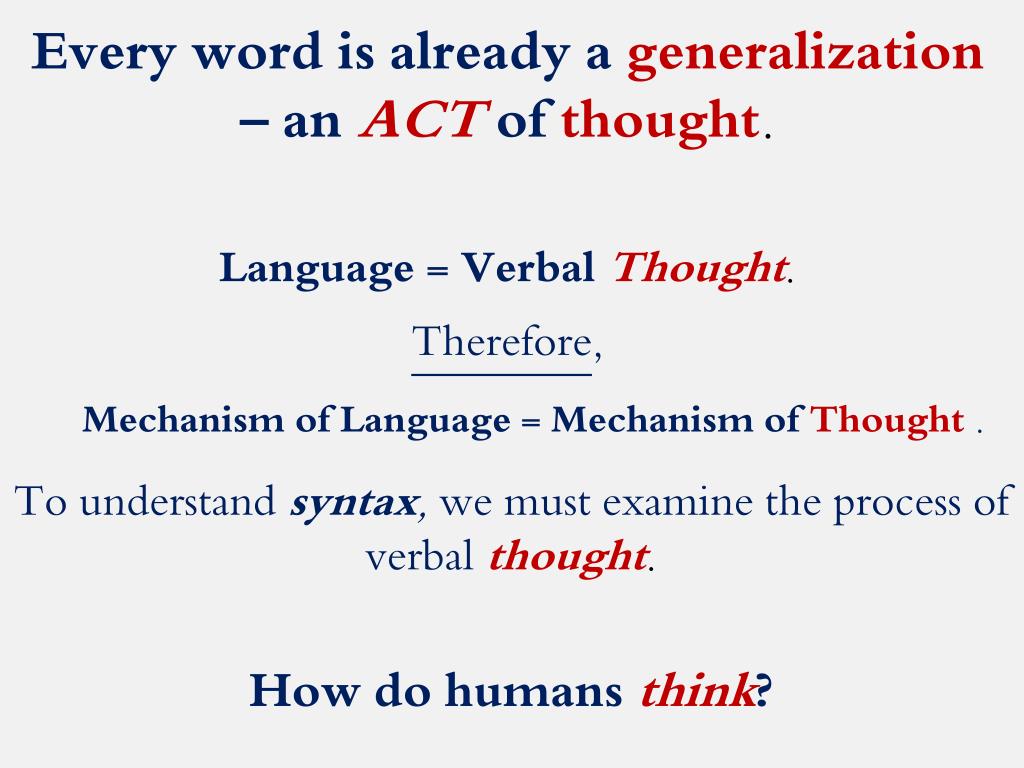 Every word is already a generalization – an ACT of thought.

Language = Verbal Thought.

Therefore,

Mechanism of Language = Mechanism of Thought .

To understand syntax, we must examine the process of verbal thought.

How do humans think?